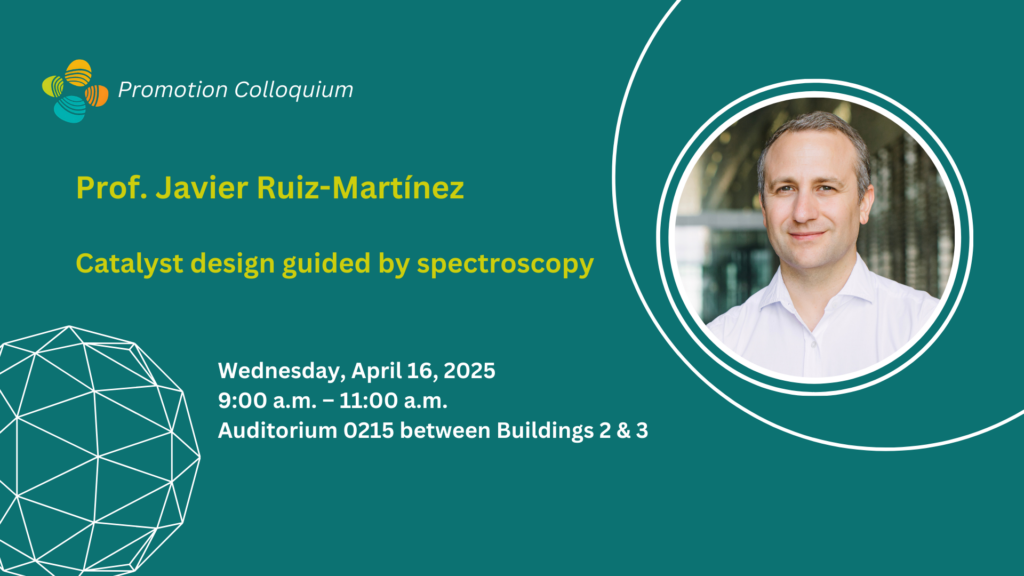 Promotion Colloquium

Prof. Javier Ruiz-Martínez

Catalyst design guided by spectroscopy

Wednesday, April 16, 2025
9:00 a.m. – 11:00 a.m.
Auditorium 0215 between Buildings 2 & 3